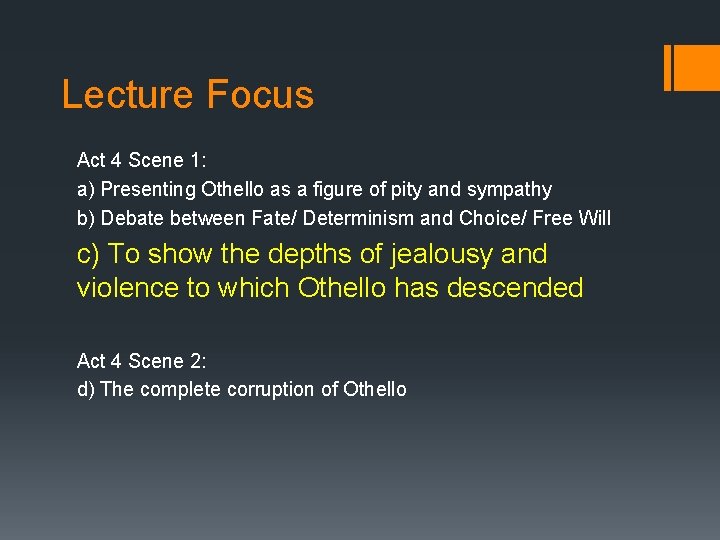 Lecture Focus

Act 4 Scene 1:
a) Presenting Othello as a figure of pity and sympathy
b) Debate between Fate/ Determinism and Choice/ Free Will
c) To show the depths of jealousy and violence to which Othello has descended

Act 4 Scene 2:
d) The complete corruption of Othello